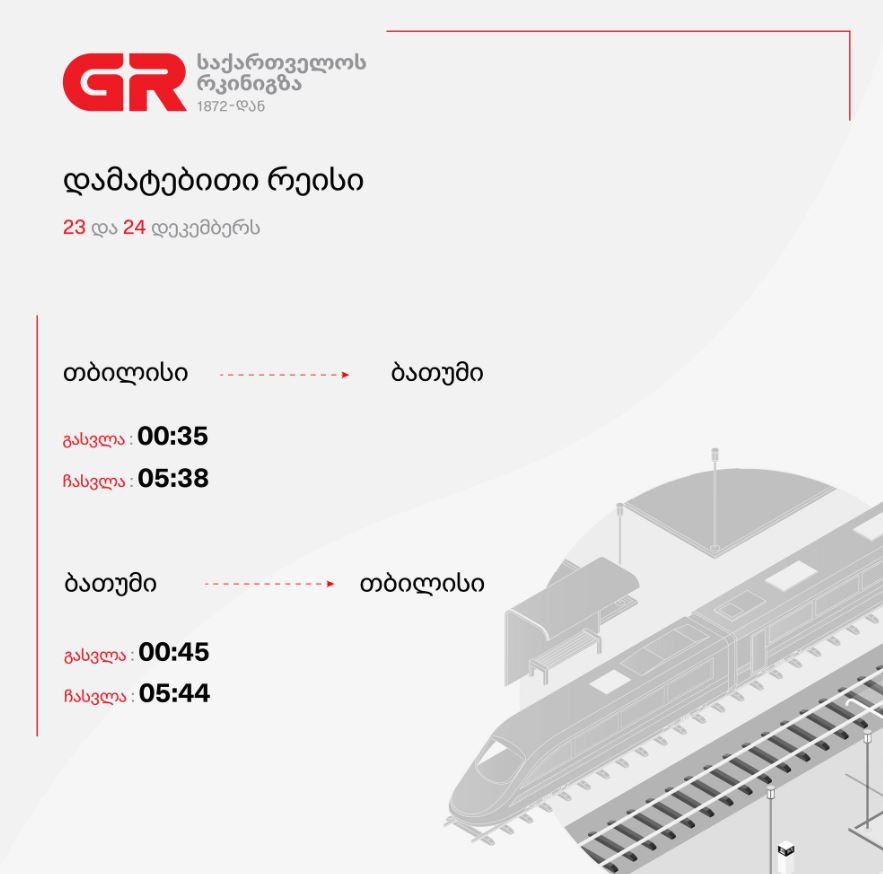 GR საქართველოს რკინიგზა 1872-დან

დამატებითი რეისი

23 და 24 დეკემბერს

თბილისი ბათუმი

გასვლა : 00:35
ჩასვლა : 05:38

ბათუმი თბილისი

გასვლა : 00:45
ჩასვლა : 05:44